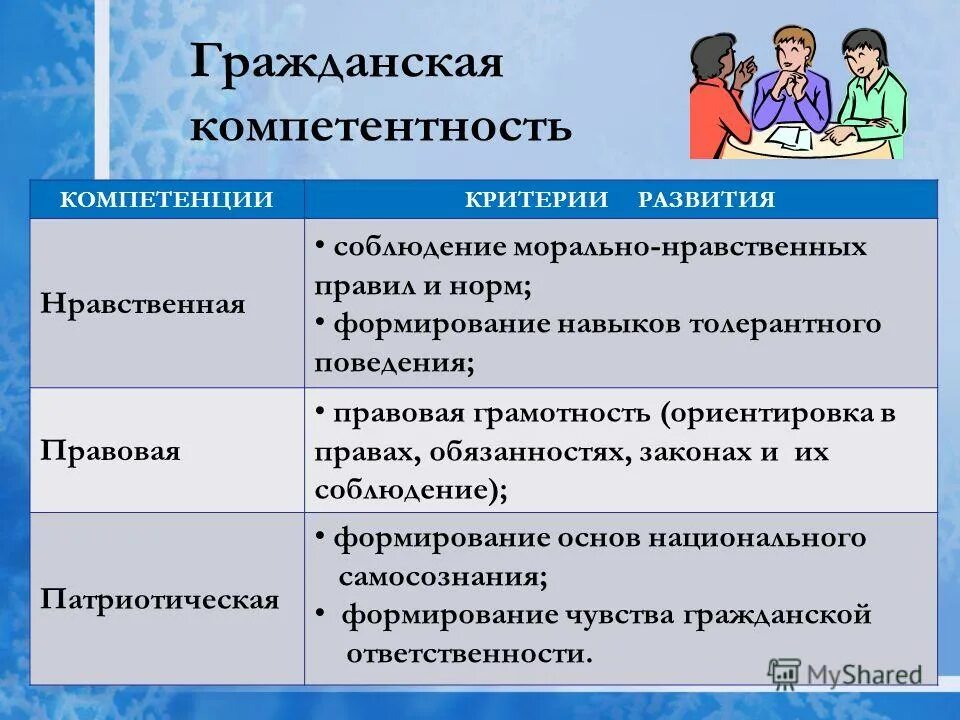 Гражданская компетентность

| КОМПЕТЕНЦИИ | КРИТЕРИИ РАЗВИТИЯ |
|---|---|
| Нравственная | • соблюдение морально-нравственных правил и норм; • формирование навыков толерантного поведения; |
| Правовая | • правовая грамотность (ориентировка в правах, обязанностях, законах и их соблюдение); |
| Патриотическая | • формирование основ национального самосознания; • формирование чувства гражданской ответственности. |

MyShared